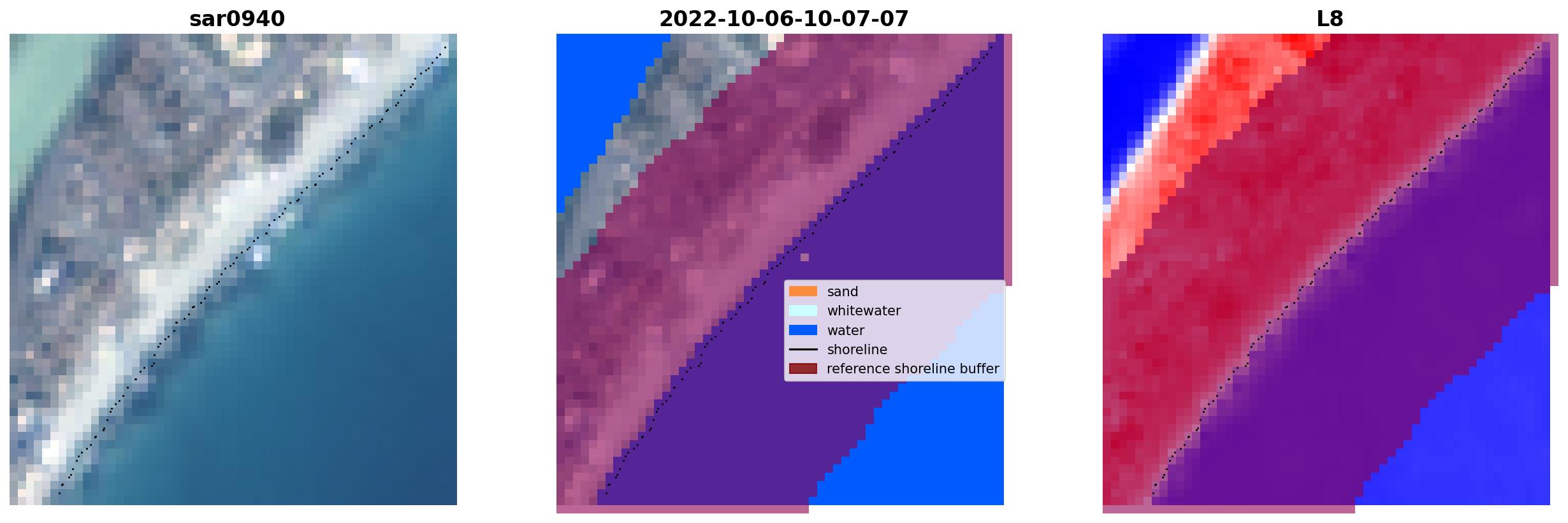 sar0940

2022-10-06-10-07-07

sand
whitewater
water
shoreline
reference shoreline buffer

L8